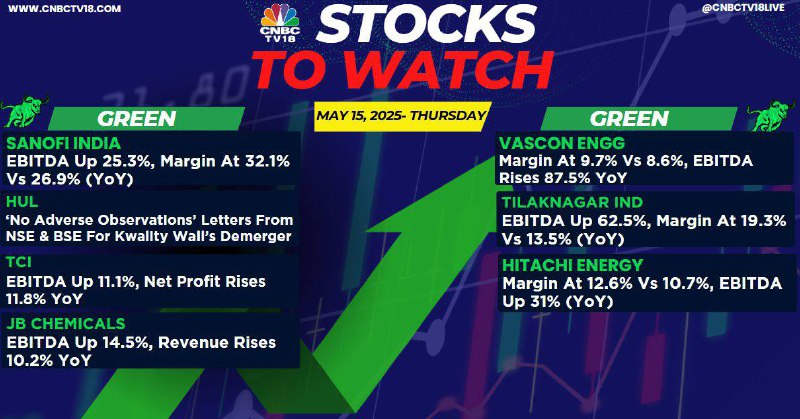 WWW.CNBCTV18.COM

CNBC TV18

STOCKS TO WATCH

@CNBCTV18LIVE

MAY 15, 2025- THURSDAY

GREEN

SANOFI INDIA
EBITDA Up 25.3%, Margin At 32.1% Vs 26.9% (YoY)

HUL
'No Adverse Observations' Letters From NSE & BSE For Kwality Wall's Demerger

TCI
EBITDA Up 11.1%, Net Profit Rises 11.8% YoY

JB CHEMICALS
EBITDA Up 14.5%, Revenue Rises 10.2% YoY

GREEN

VASCON ENGG
Margin At 9.7% Vs 8.6%, EBITDA Rises 87.5% YoY

TILAKNAGAR IND
EBITDA Up 62.5%, Margin At 19.3% Vs 13.5% (YoY)

HITACHI ENERGY
Margin At 12.6% Vs 10.7%, EBITDA Up 31% (YoY)